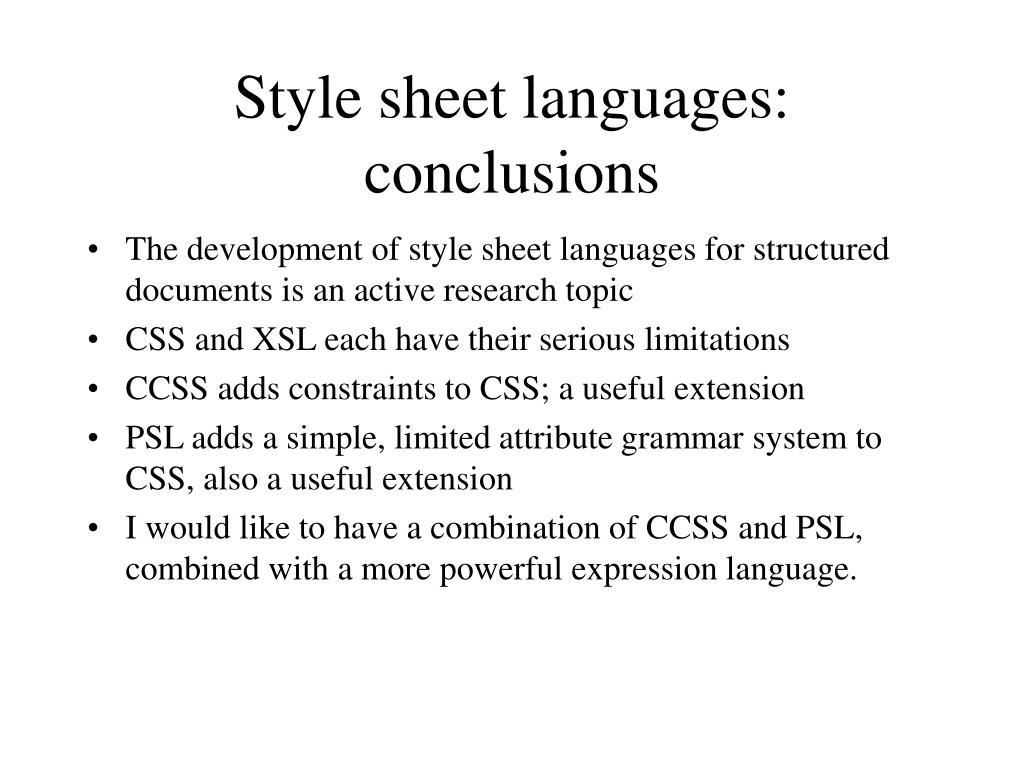 Style sheet languages: conclusions

• The development of style sheet languages for structured documents is an active research topic
• CSS and XSL each have their serious limitations
• CCSS adds constraints to CSS; a useful extension
• PSL adds a simple, limited attribute grammar system to CSS, also a useful extension
• I would like to have a combination of CCSS and PSL, combined with a more powerful expression language.